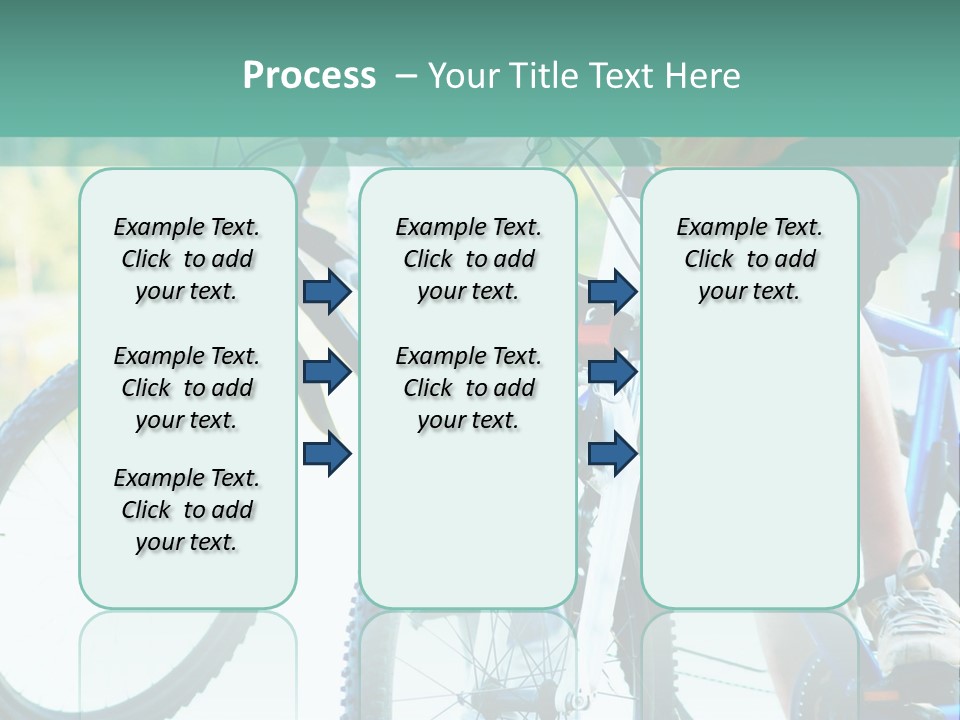 Process – Your Title Text Here

Example Text. Click to add your text.

Example Text. Click to add your text.

Example Text. Click to add your text.

Example Text. Click to add your text.

Example Text. Click to add your text.

Example Text. Click to add your text.